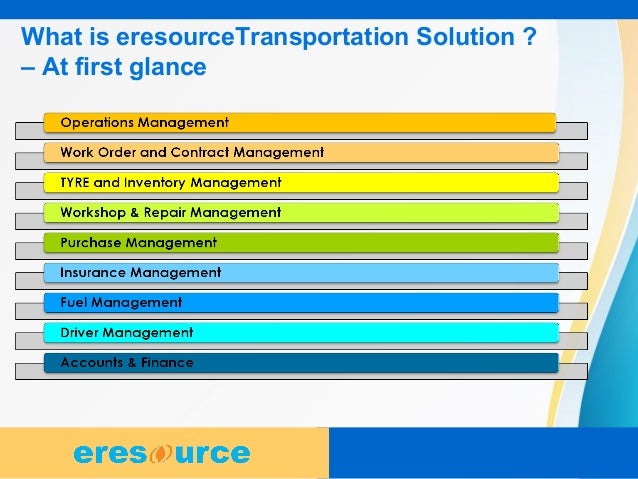 What is eresourceTransportation Solution ? – At first glance

Operations Management

Work Order and Contract Management

TYRE and Inventory Management

Workshop & Repair Management

Purchase Management

Insurance Management

Fuel Management

Driver Management

Accounts & Finance

eresource